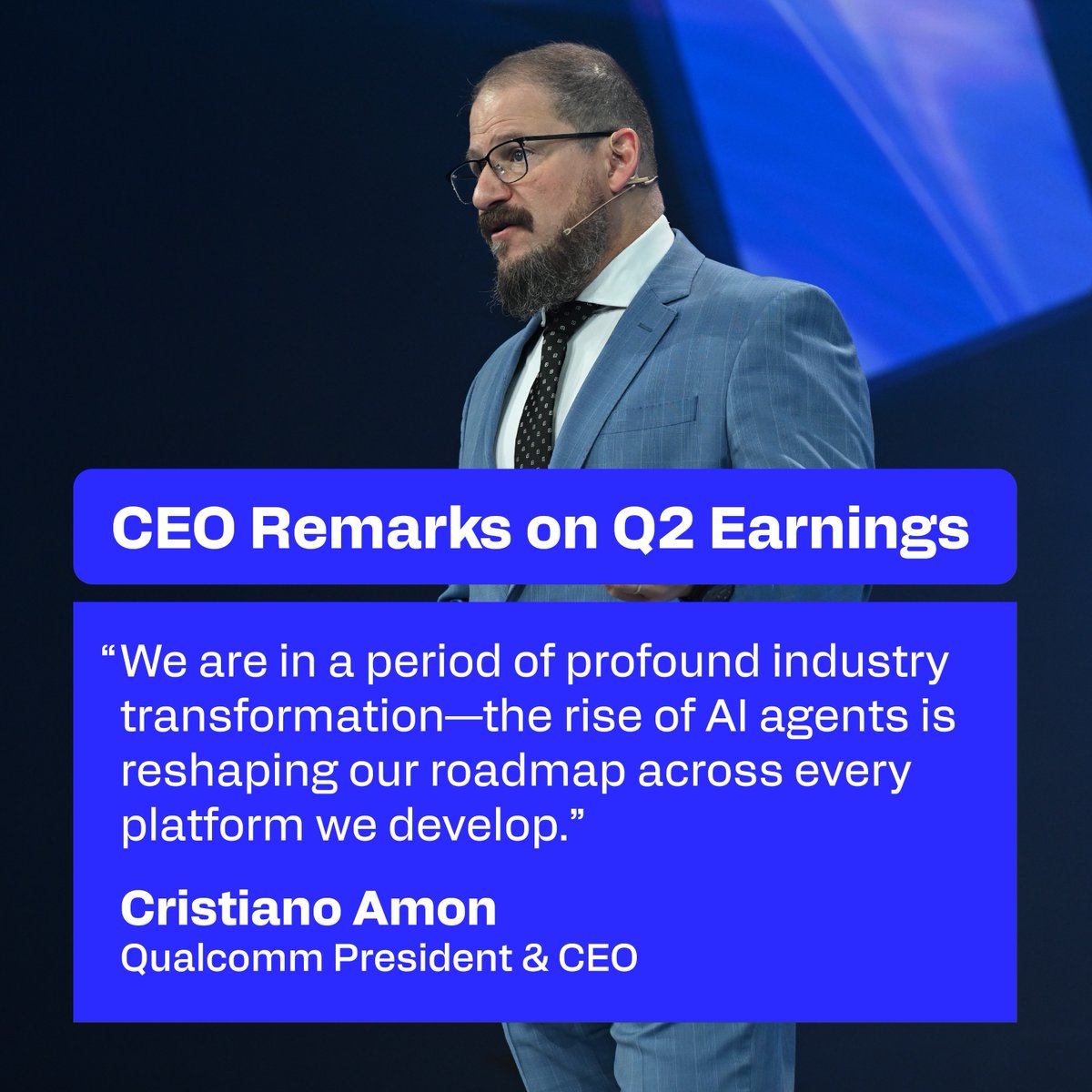 CEO Remarks on Q2 Earnings

“We are in a period of profound industry transformation—the rise of AI agents is reshaping our roadmap across every platform we develop.”

Cristiano Amon
Qualcomm President & CEO